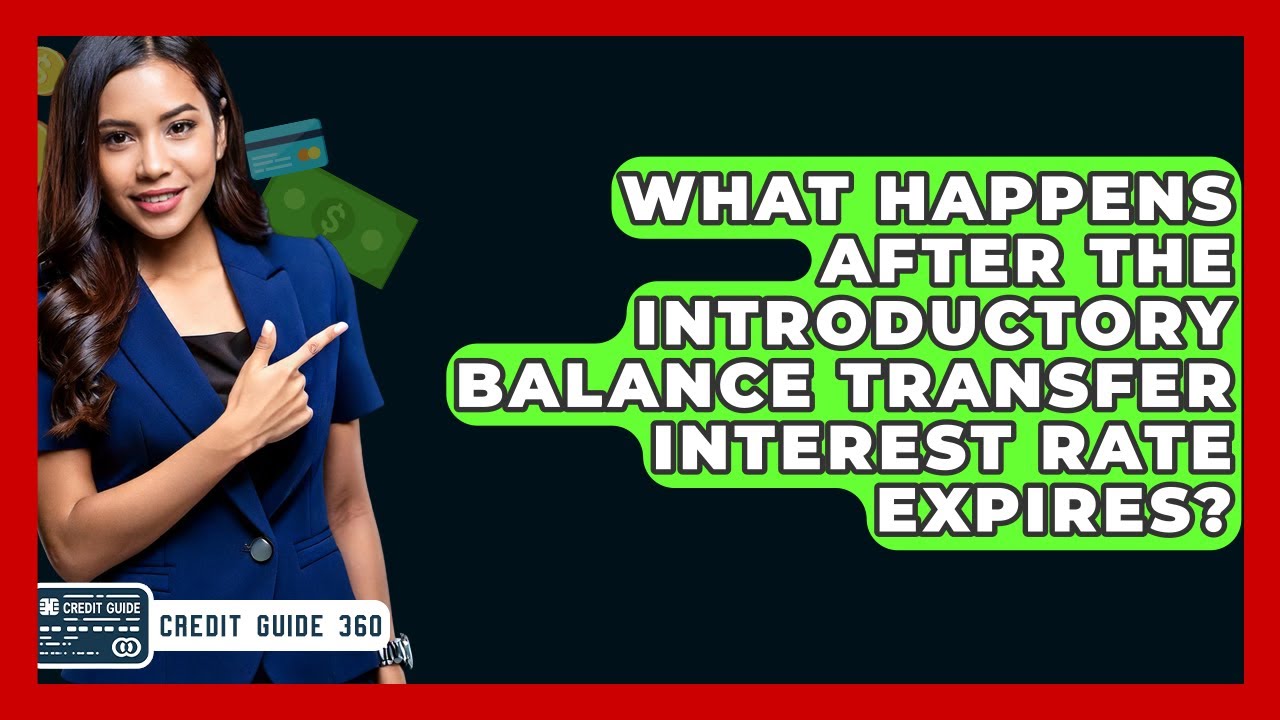 WHAT HAPPENS AFTER THE INTRODUCTORY BALANCE TRANSFER INTEREST RATE EXPIRES?

CREDIT GUIDE

CREDIT GUIDE 360